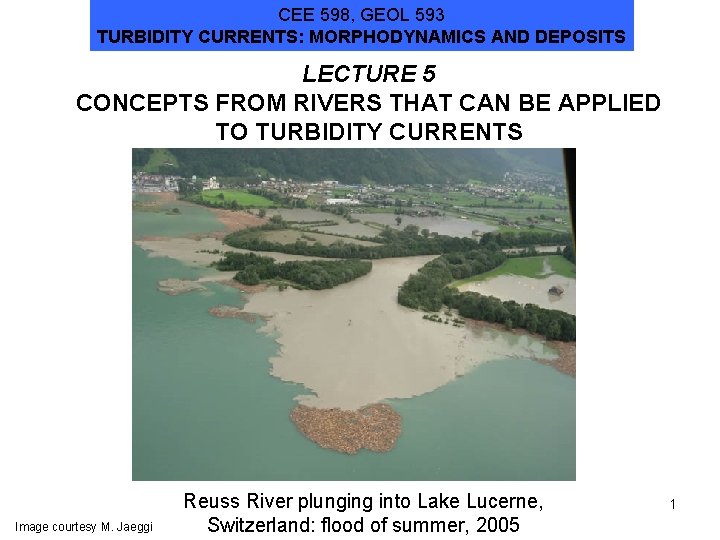 CEE 598, GEOL 593
TURBIDITY CURRENTS: MORPHODYNAMICS AND DEPOSITS

LECTURE 5
CONCEPTS FROM RIVERS THAT CAN BE APPLIED TO TURBIDITY CURRENTS

Reuss River plunging into Lake Lucerne, Switzerland: flood of summer, 2005

Image courtesy M. Jaeggi

1